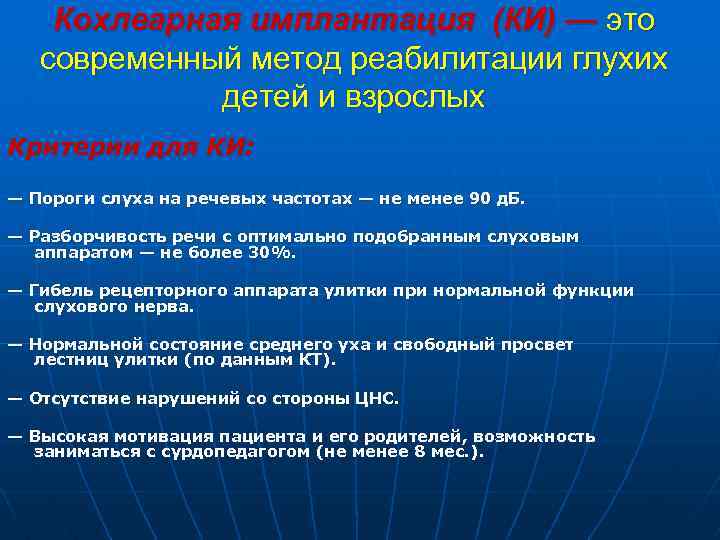 Кохлеарная имплантация (КИ) — это современный метод реабилитации глухих детей и взрослых

Критерии для КИ:

— Пороги слуха на речевых частотах — не менее 90 дБ.

— Разборчивость речи с оптимально подобранным слуховым аппаратом — не более 30%.

— Гибель рецепторного аппарата улитки при нормальной функции слухового нерва.

— Нормальной состояние среднего уха и свободный просвет лестниц улитки (по данным КТ).

— Отсутствие нарушений со стороны ЦНС.

— Высокая мотивация пациента и его родителей, возможность заниматься с сурдопедагогом (не менее 8 мес.).